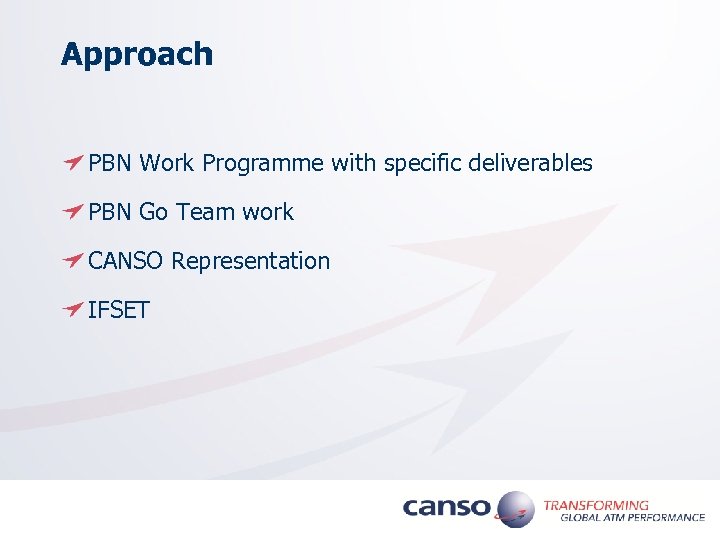 Approach

PBN Work Programme with specific deliverables

PBN Go Team work

CANSO Representation

IFSET

canso

TRANSFORMING
GLOBAL ATM PERFORMANCE